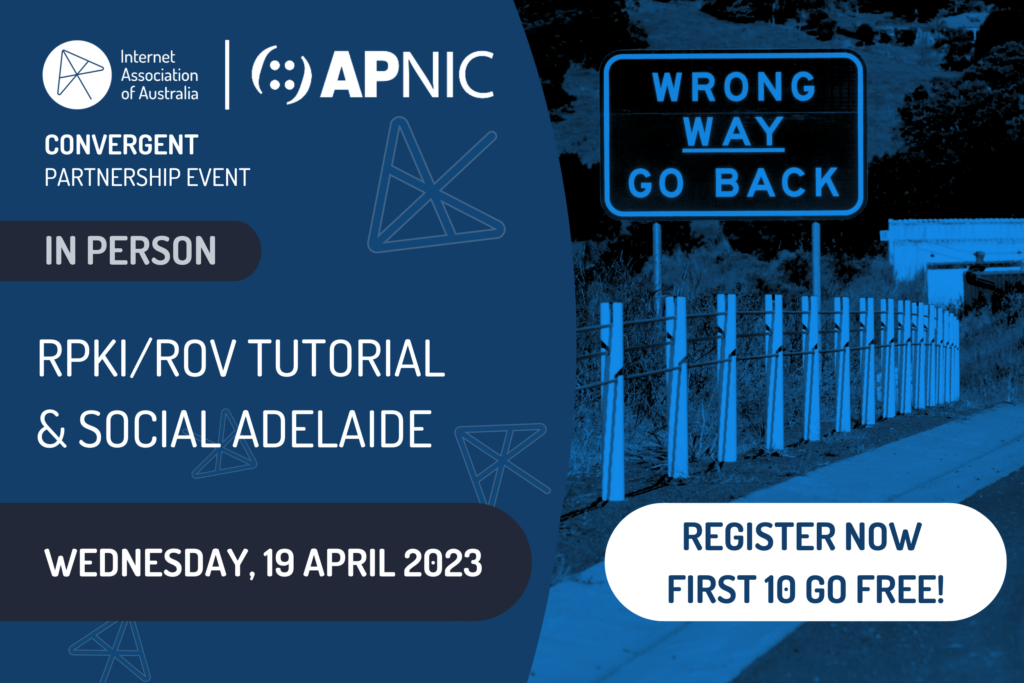 Internet Association of Australia

APNIC

CONVERGENT
PARTNERSHIP EVENT

IN PERSON

RPKI/ROV TUTORIAL & SOCIAL ADELAIDE

WEDNESDAY, 19 APRIL 2023

WRONG
WAY
GO BACK

REGISTER NOW
FIRST 10 GO FREE!